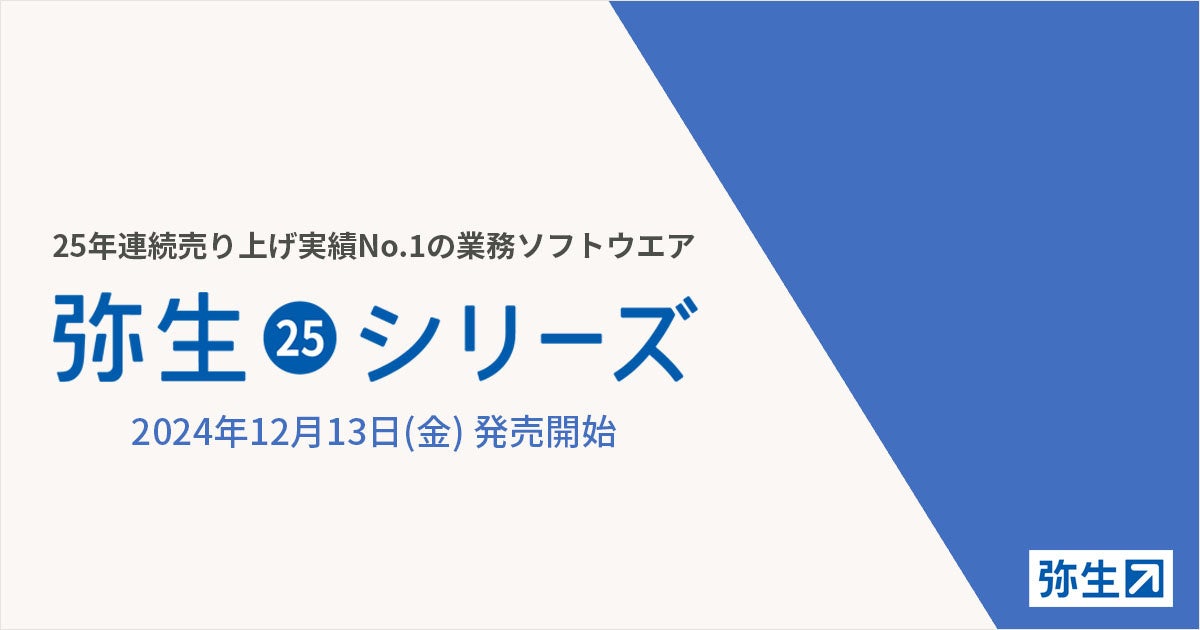 25年連続売り上げ実績No.1の業務ソフトウエア

弥生 25 シリーズ

2024年12月13日(金) 発売開始

弥生